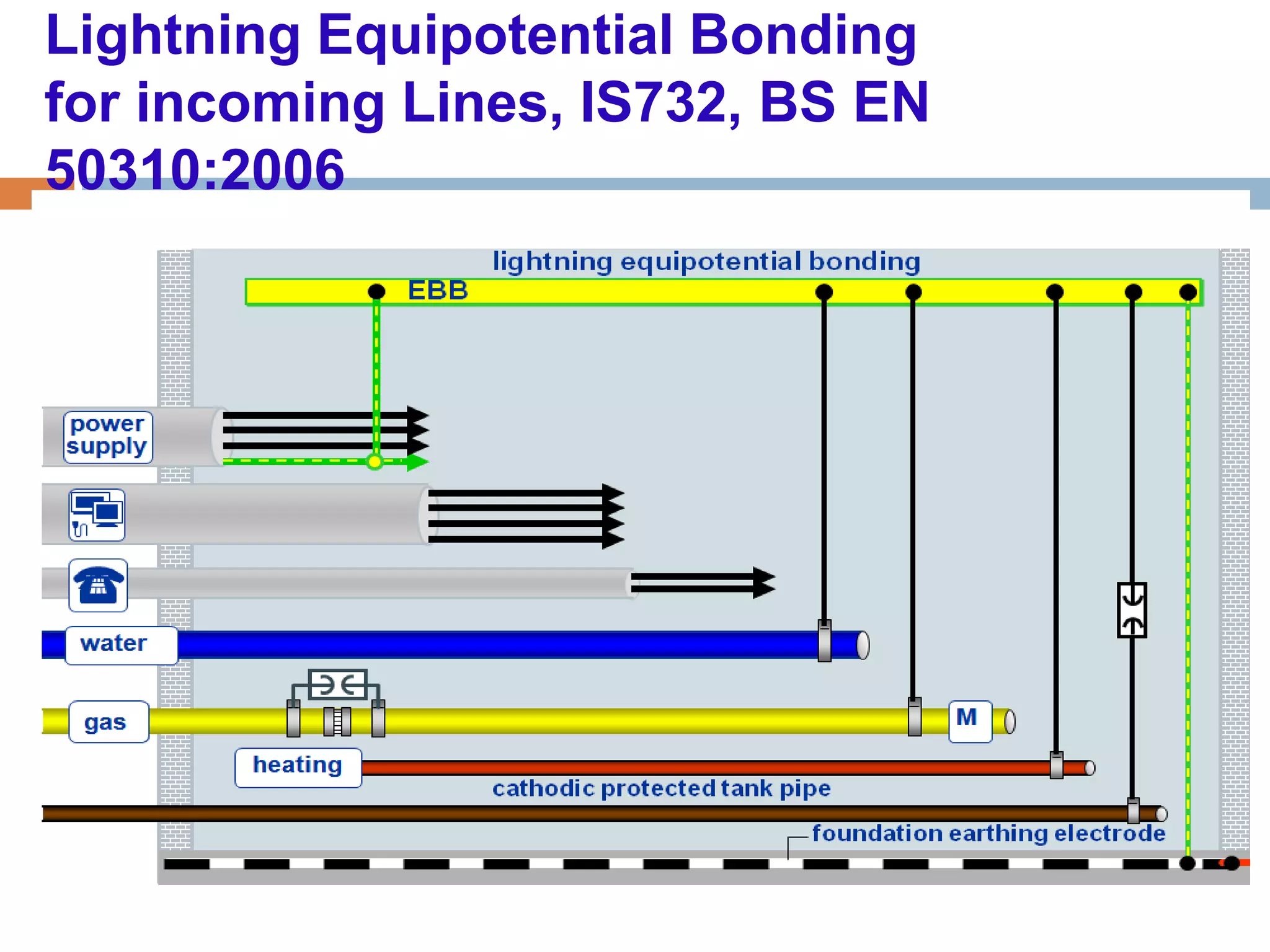 Lightning Equipotential Bonding for incoming Lines, IS732, BS EN 50310:2006

lightning equipotential bonding

EBB

power supply

water

gas

M

heating

cathodic protected tank pipe

foundation earthing electrode